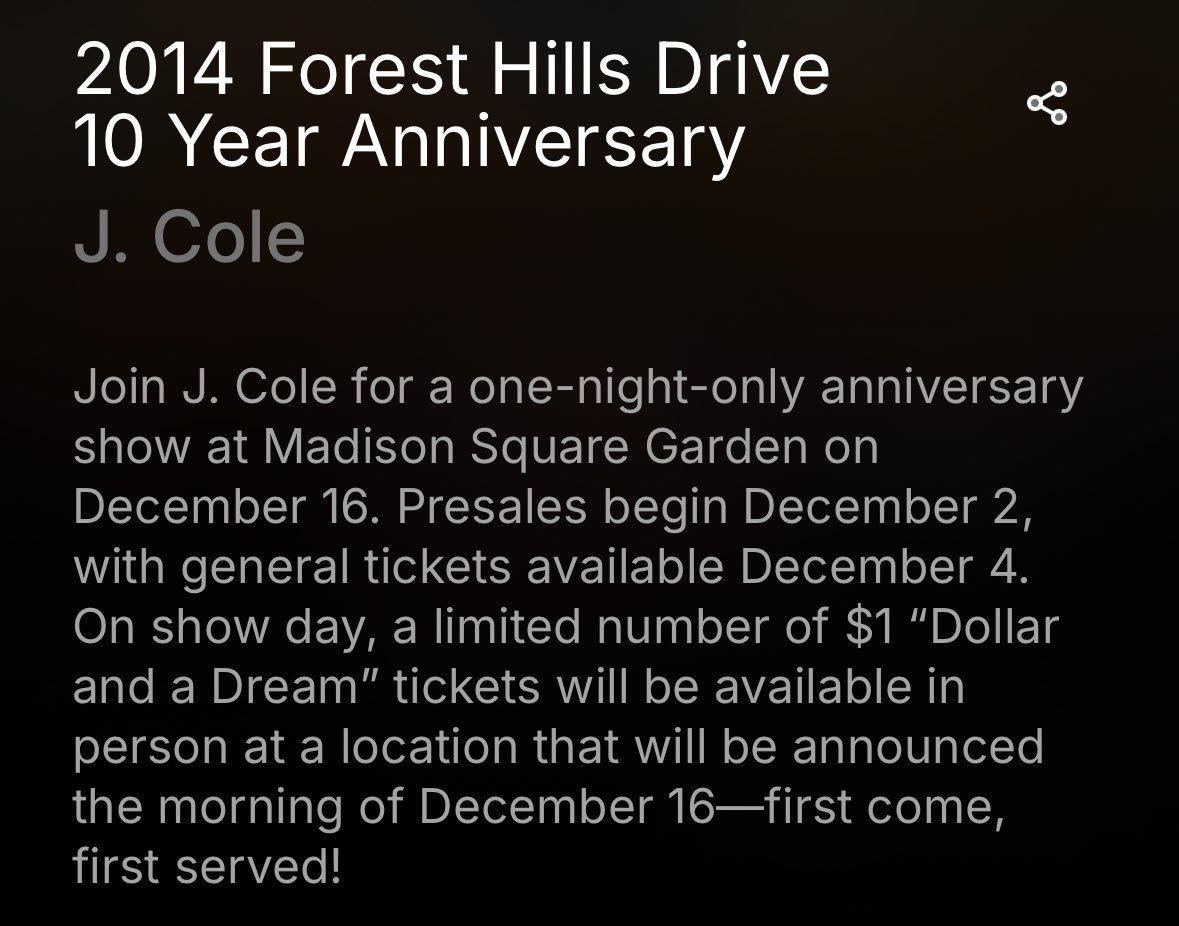 2014 Forest Hills Drive
10 Year Anniversary

J. Cole

Join J. Cole for a one-night-only anniversary show at Madison Square Garden on December 16. Presales begin December 2, with general tickets available December 4. On show day, a limited number of \$1 “Dollar and a Dream” tickets will be available in person at a location that will be announced the morning of December 16—first come, first served!